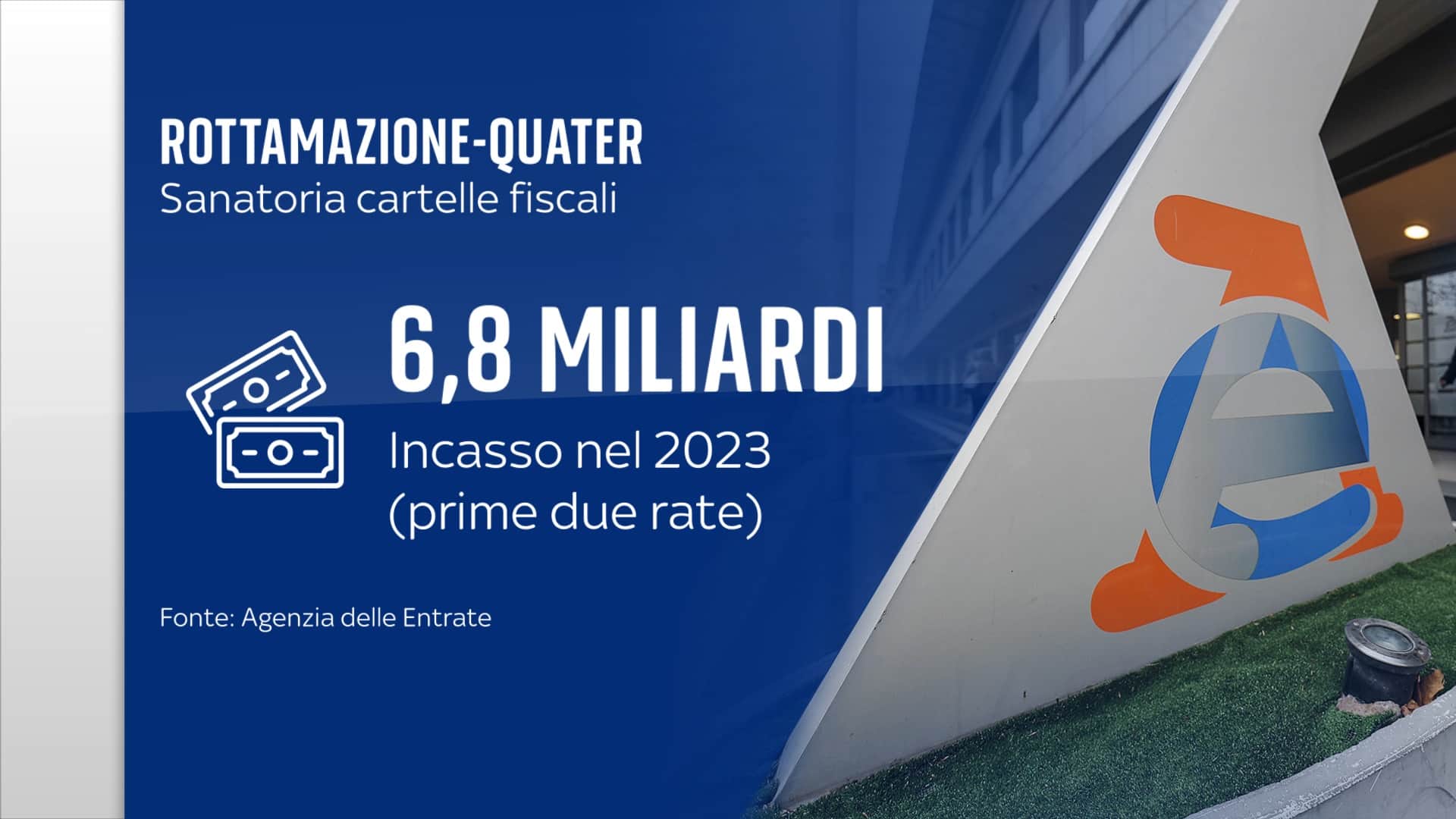 ROTTAMAZIONE-QUATER
Sanatoria cartelle fiscali

6,8 MILIARDI
Incasso nel 2023
(prime due rate)

Fonte: Agenzia delle Entrate